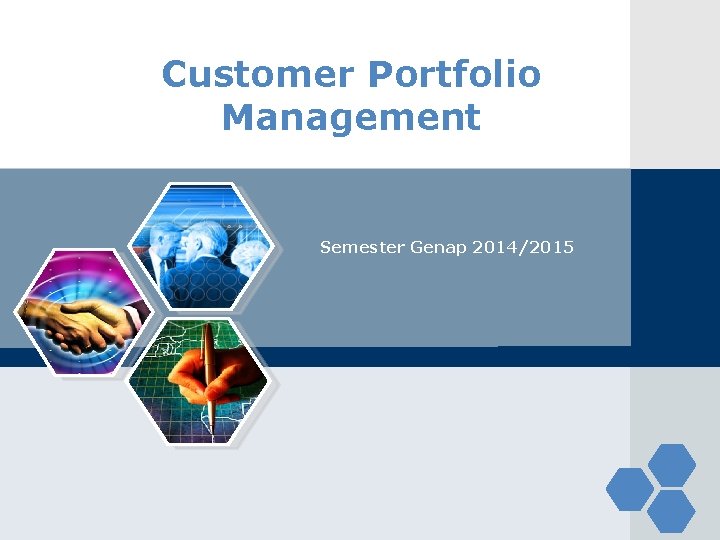 Customer Portfolio Management

Semester Genap 2014/2015